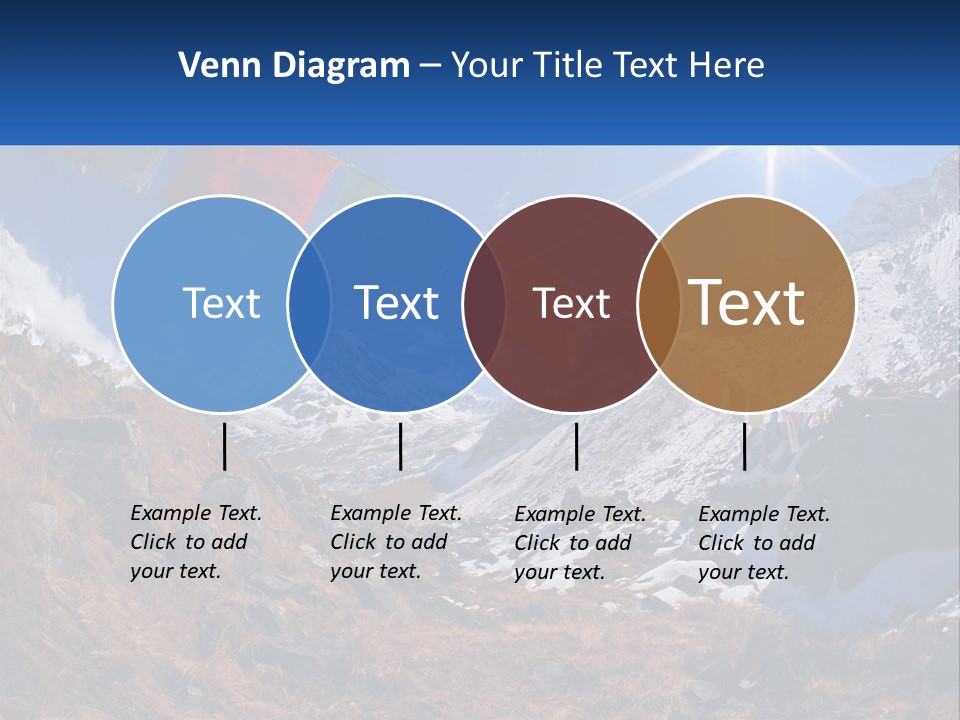 Venn Diagram – Your Title Text Here

Text

Text

Text

Text

Example Text. Click to add your text.

Example Text. Click to add your text.

Example Text. Click to add your text.

Example Text. Click to add your text.